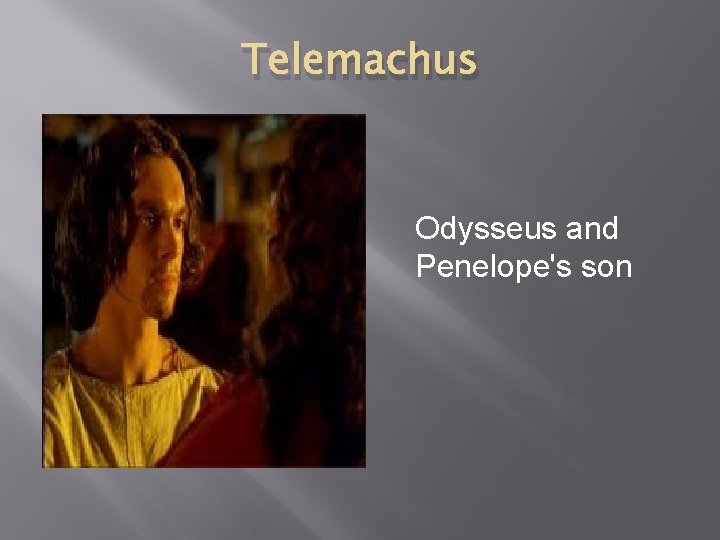 Telemachus

Odysseus and Penelope's son